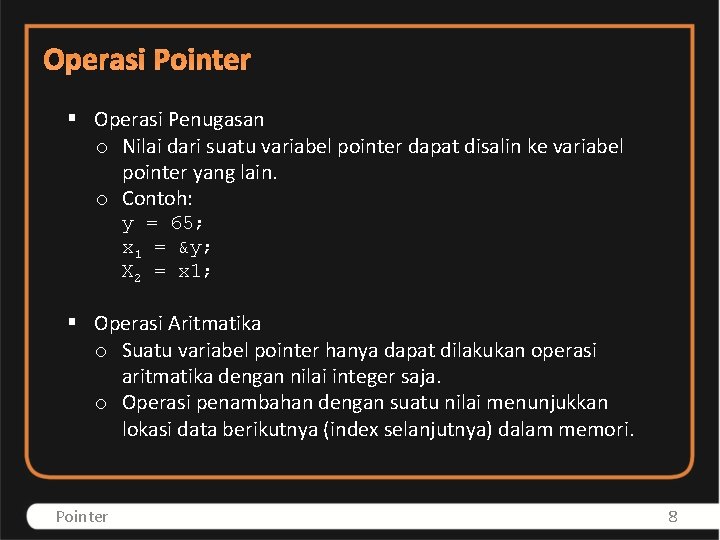 Operasi Pointer

▪ Operasi Penugasan
  o Nilai dari suatu variabel pointer dapat disalin ke variabel pointer yang lain.
  o Contoh:
    y = 65;
    $x_1$ = &y;
    $X_2$ = x1;

▪ Operasi Aritmatika
  o Suatu variabel pointer hanya dapat dilakukan operasi aritmatika dengan nilai integer saja.
  o Operasi penambahan dengan suatu nilai menunjukkan lokasi data berikutnya (index selanjutnya) dalam memori.

Pointer
8